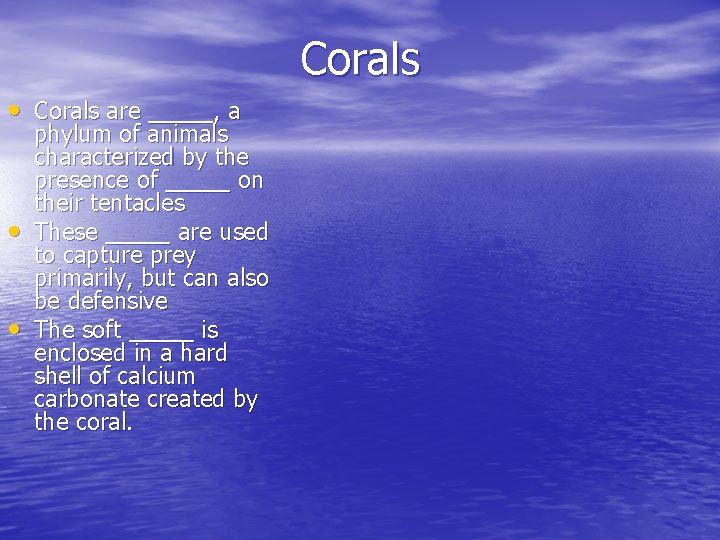 Corals

• Corals are ____, a phylum of animals characterized by the presence of ____ on their tentacles
• These ____ are used to capture prey primarily, but can also be defensive
• The soft ____ is enclosed in a hard shell of calcium carbonate created by the coral.